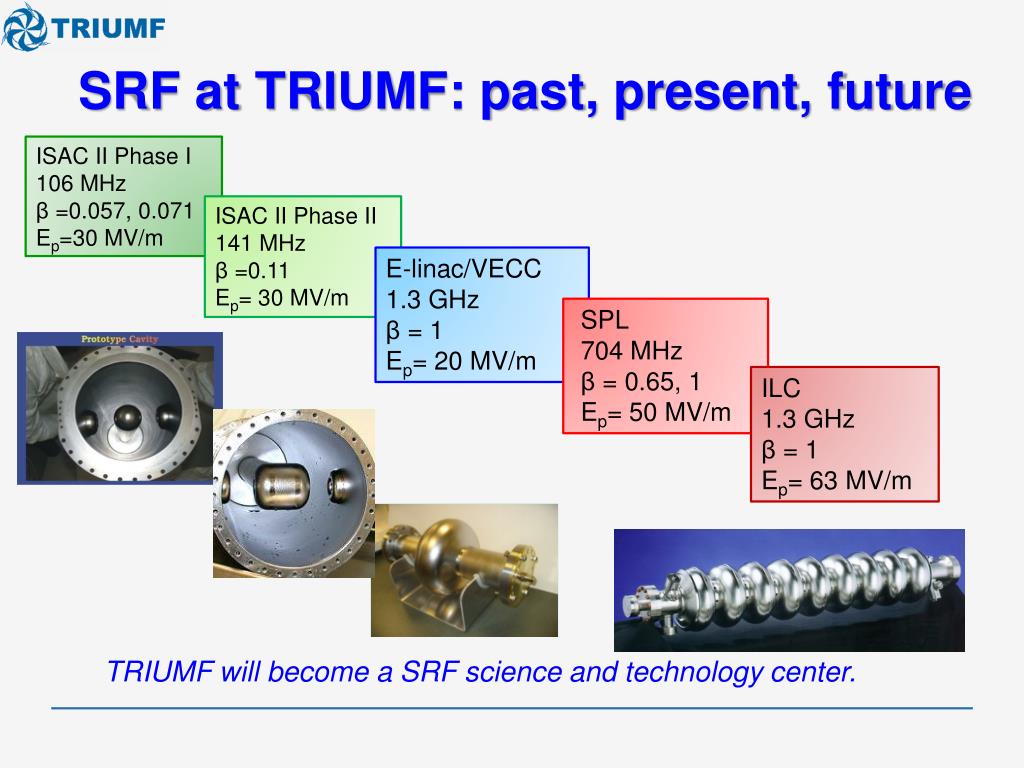 TRIUMF

SRF at TRIUMF: past, present, future

ISAC II Phase I
106 MHz
β =0.057, 0.071
$E_p$=30 MV/m

ISAC II Phase II
141 MHz
β =0.11
$E_p$= 30 MV/m

E-linac/VECC
1.3 GHz
β = 1
$E_p$= 20 MV/m

SPL
704 MHz
β = 0.65, 1
$E_p$= 50 MV/m

ILC
1.3 GHz
β = 1
$E_p$= 63 MV/m

Prototype Cavity

TRIUMF will become a SRF science and technology center.